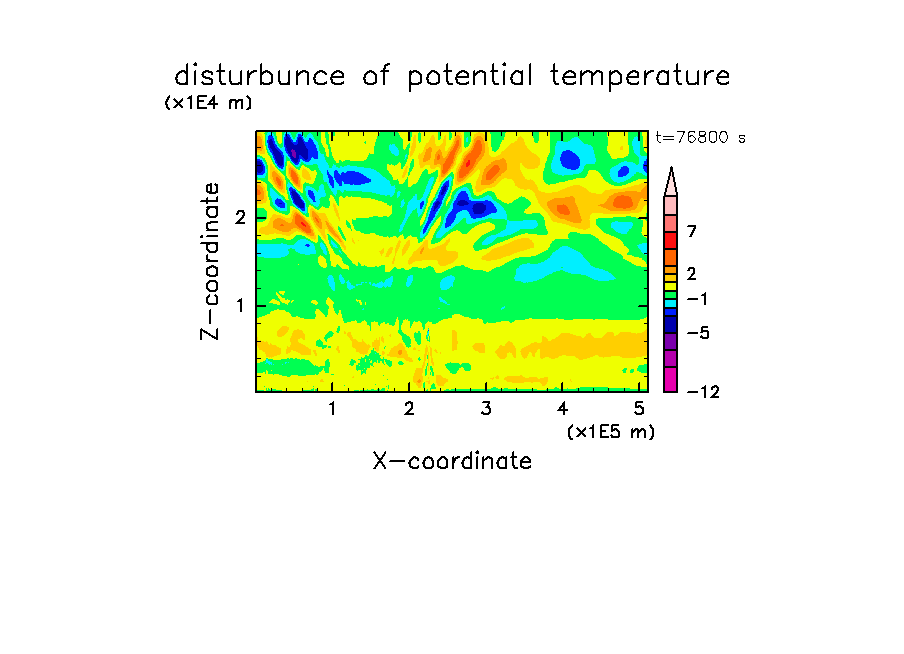 disturbunce of potential temperature

(x1E4 m)

t=76800 s

Z-coordinate

2

1

7

2

−1

−5

−12

1 2 3 4 5

(x1E5 m)

X-coordinate